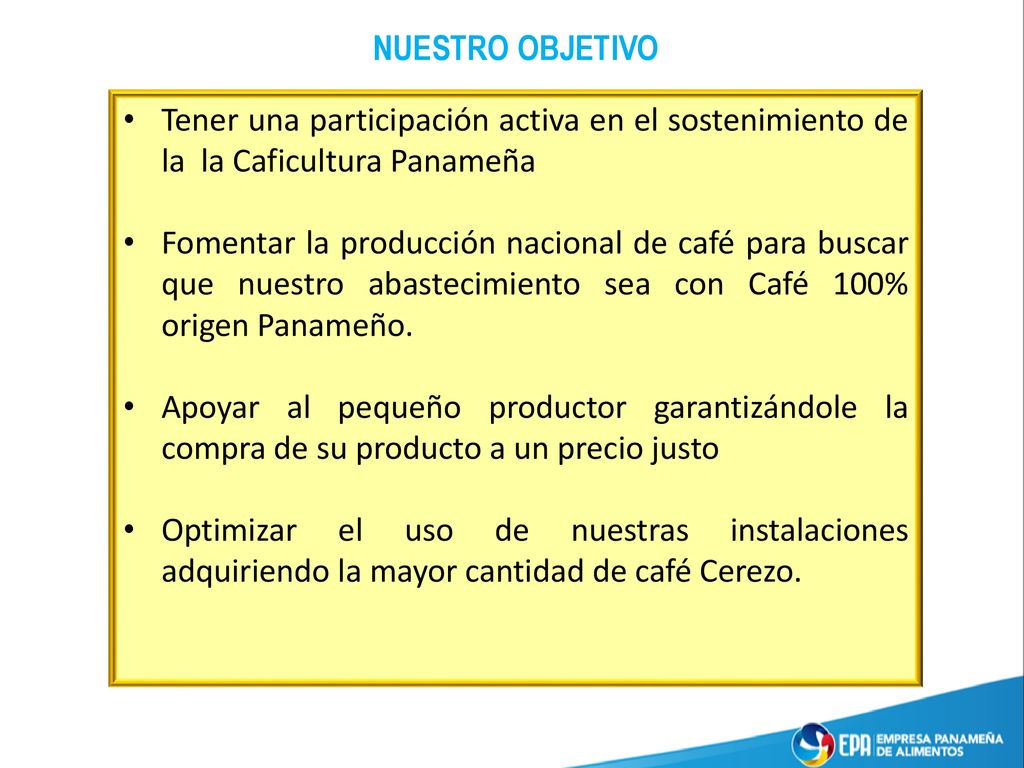 NUESTRO OBJETIVO

• Tener una participación activa en el sostenimiento de la la Caficultura Panameña

• Fomentar la producción nacional de café para buscar que nuestro abastecimiento sea con Café 100% origen Panameño.

• Apoyar al pequeño productor garantizándole la compra de su producto a un precio justo

• Optimizar el uso de nuestras instalaciones adquiriendo la mayor cantidad de café Cerezo.

EPA EMPRESA PANAMEÑA DE ALIMENTOS